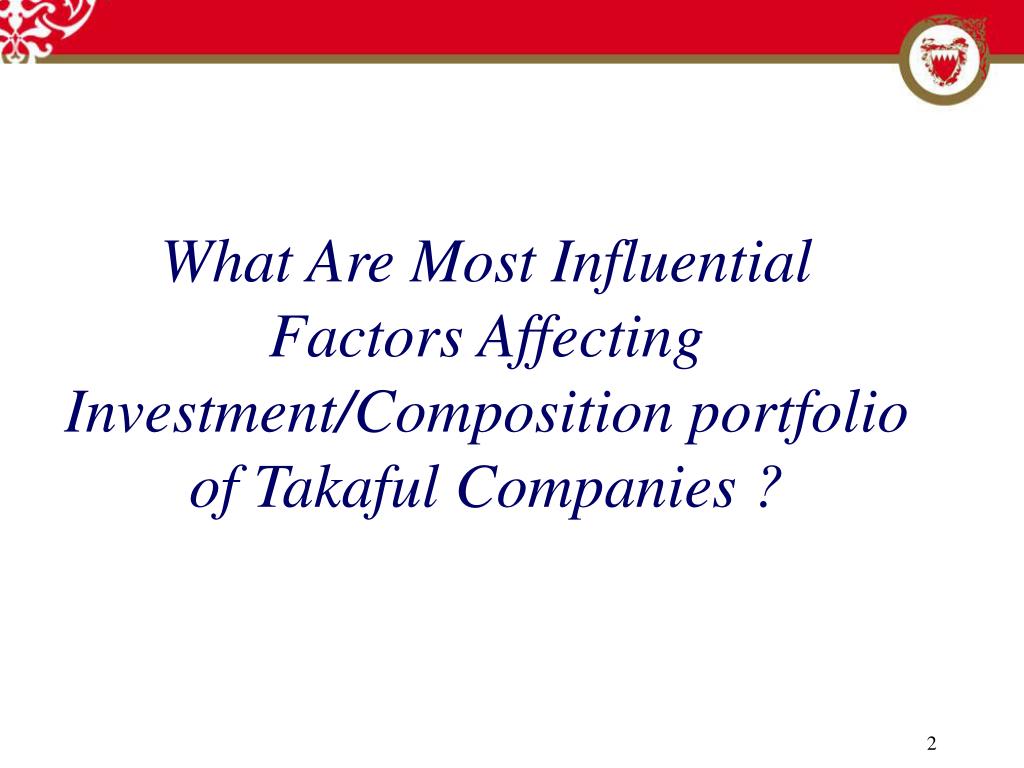 What Are Most Influential Factors Affecting Investment/Composition portfolio of Takaful Companies ?

2